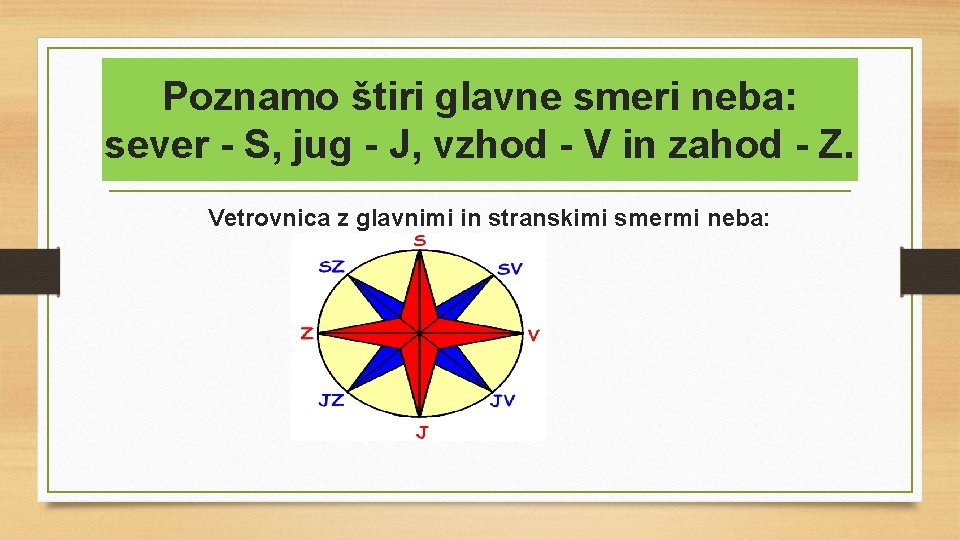 Poznamo štiri glavne smeri neba:
sever - S, jug - J, vzhod - V in zahod - Z.

Vetrovnica z glavnimi in stranskimi smermi neba:

S
SZ
SV
Z
V
JZ
JV
J